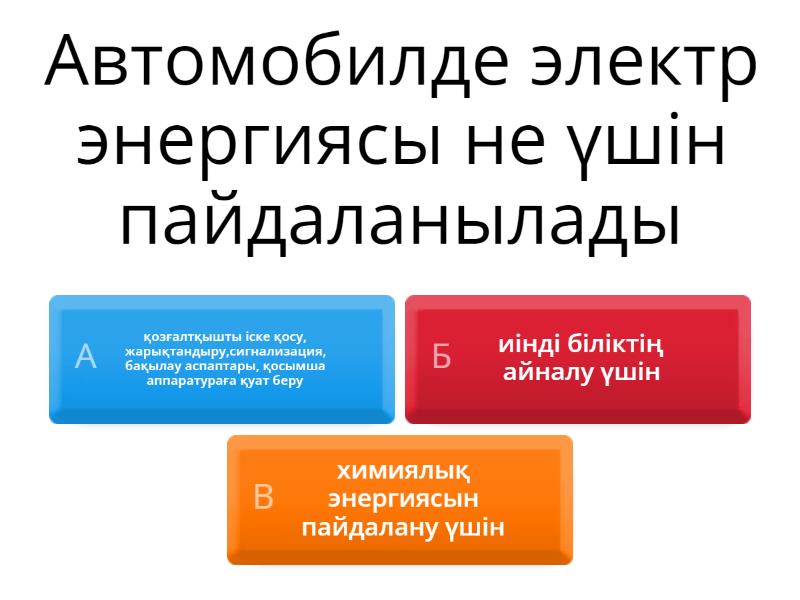 Автомобилде электр энергиясы не үшін пайдаланылады

А

қозғалтқышты іске қосу, жарықтандыру,сигнализация, бақылау аспаптары, қосымша аппаратураға қуат беру

Б

иінді біліктің айналу үшін

В

химиялық энергиясын пайдалану үшін